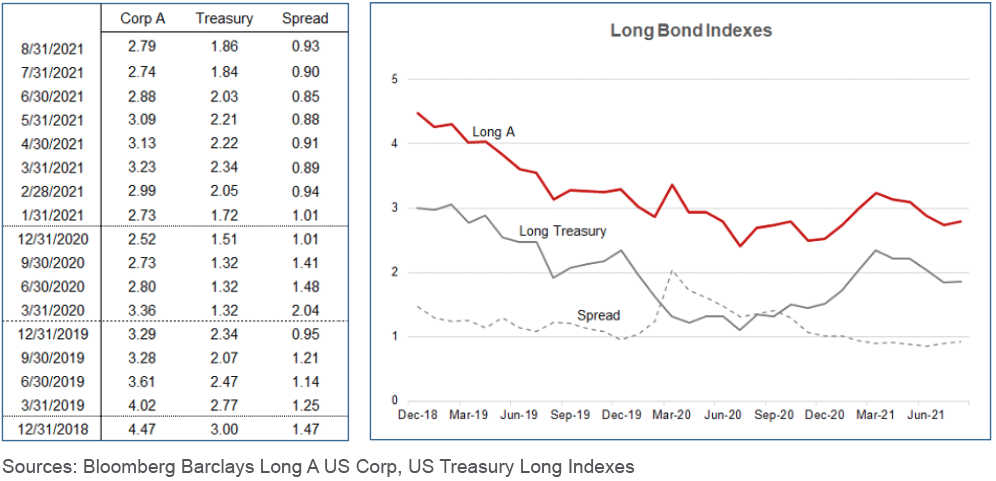 | | Corp A | Treasury | Spread |
|---|---|---|---|
| 8/31/2021 | 2.79 | 1.86 | 0.93 |
| 7/31/2021 | 2.74 | 1.84 | 0.90 |
| 6/30/2021 | 2.88 | 2.03 | 0.85 |
| 5/31/2021 | 3.09 | 2.21 | 0.88 |
| 4/30/2021 | 3.13 | 2.22 | 0.91 |
| 3/31/2021 | 3.23 | 2.34 | 0.89 |
| 2/28/2021 | 2.99 | 2.05 | 0.94 |
| 1/31/2021 | 2.73 | 1.72 | 1.01 |
| 12/31/2020 | 2.52 | 1.51 | 1.01 |
| 9/30/2020 | 2.73 | 1.32 | 1.41 |
| 6/30/2020 | 2.80 | 1.32 | 1.48 |
| 3/31/2020 | 3.36 | 1.32 | 2.04 |
| 12/31/2019 | 3.29 | 2.34 | 0.95 |
| 9/30/2019 | 3.28 | 2.07 | 1.21 |
| 6/30/2019 | 3.61 | 2.47 | 1.14 |
| 3/31/2019 | 4.02 | 2.77 | 1.25 |
| 12/31/2018 | 4.47 | 3.00 | 1.47 |

Long Bond Indexes

5
4
3
2
1
0

Long A
Long Treasury
Spread

Dec-18 Mar-19 Jun-19 Sep-19 Dec-19 Mar-20 Jun-20 Sep-20 Dec-20 Mar-21 Jun-21

Sources: Bloomberg Barclays Long A US Corp, US Treasury Long Indexes